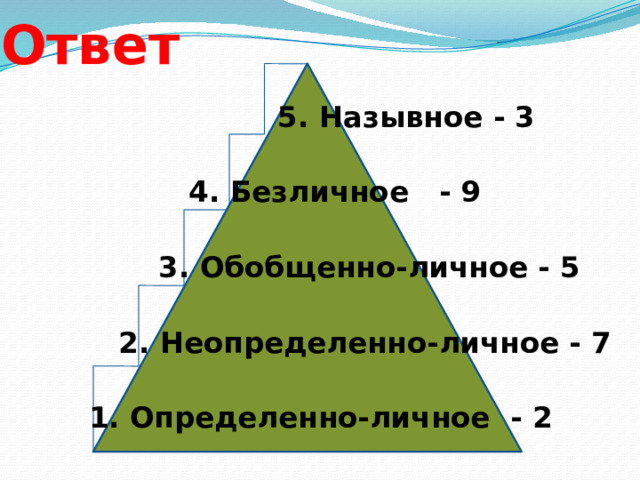 Ответ

5. Назывное - 3

4. Безличное - 9

3. Обобщенно-личное - 5

2. Неопределенно-личное - 7

1. Определенно-личное - 2